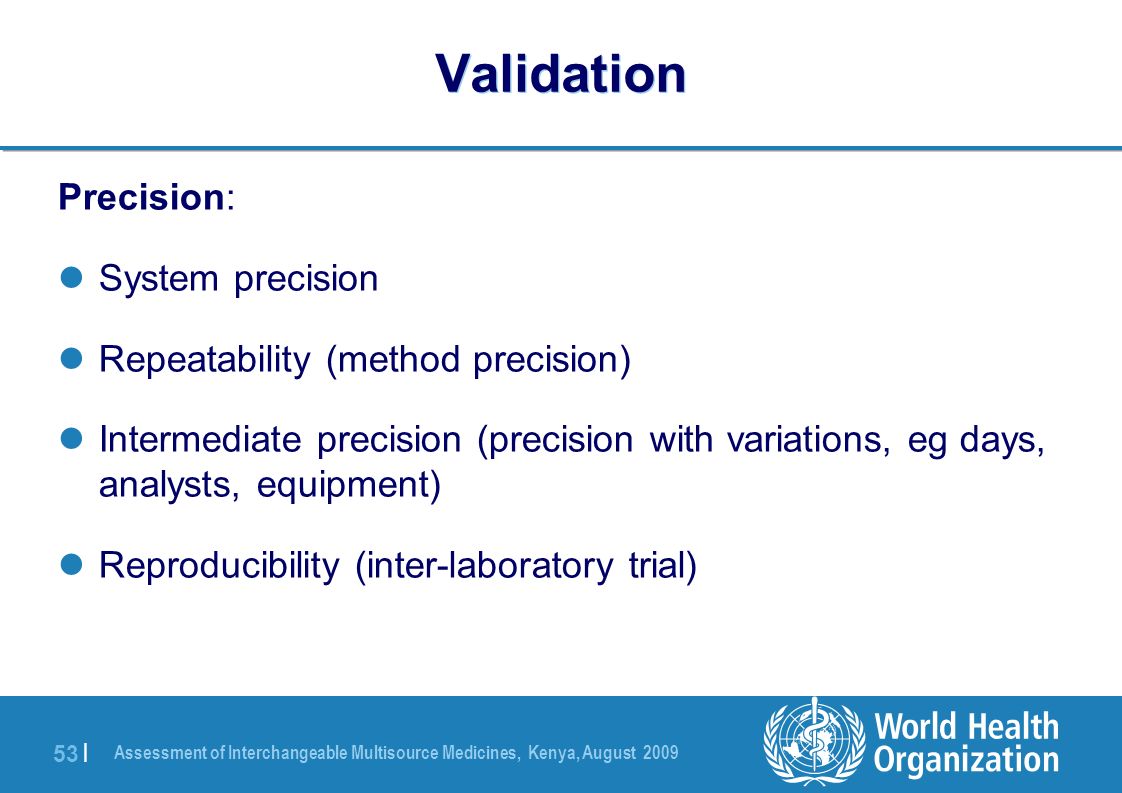 Validation

Precision:

System precision

Repeatability (method precision)

Intermediate precision (precision with variations, eg days, analysts, equipment)

Reproducibility (inter-laboratory trial)

53 | Assessment of Interchangeable Multisource Medicines, Kenya, August 2009

World Health Organization